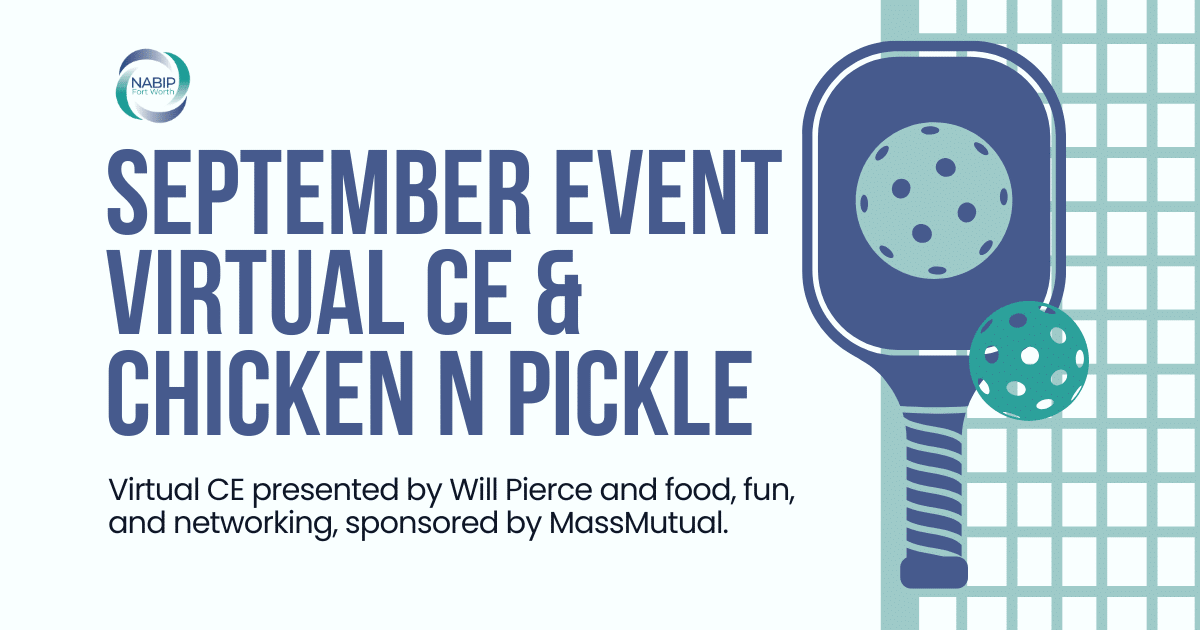 NABIP
Fort Worth

SEPTEMBER EVENT
VIRTUAL CE &
CHICKEN N PICKLE

Virtual CE presented by Will Pierce and food, fun, and networking, sponsored by MassMutual.